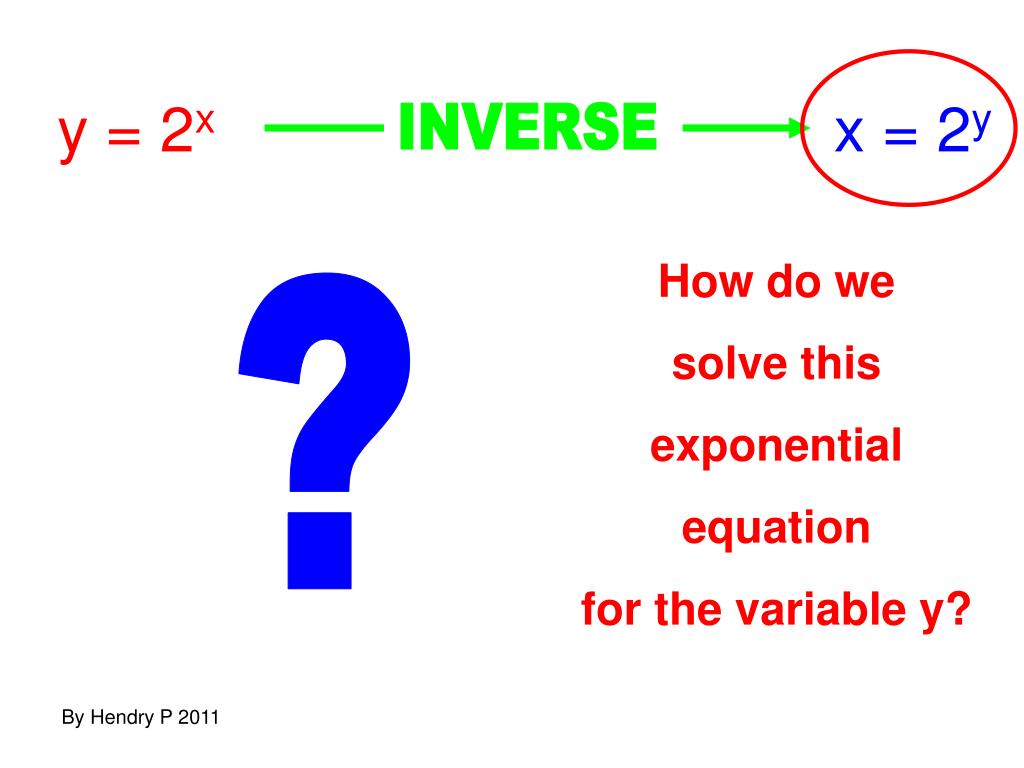 $y = 2^x$ INVERSE $x = 2^y$

?

How do we solve this exponential equation for the variable y?

By Hendry P 2011